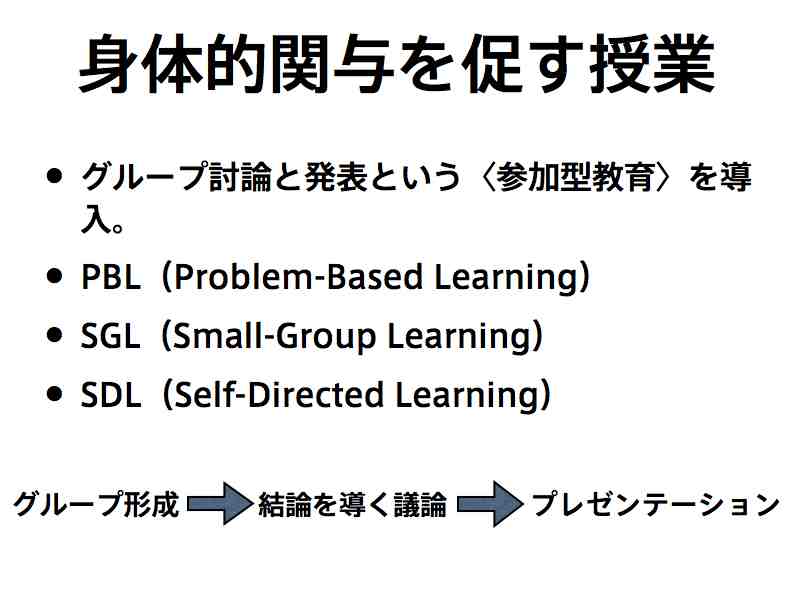 身体的関与を促す授業

• グループ討論と発表という〈参加型教育〉を導入。

• PBL（Problem-Based Learning）

• SGL（Small-Group Learning）

• SDL（Self-Directed Learning）

グループ形成 結論を導く議論 プレゼンテーション